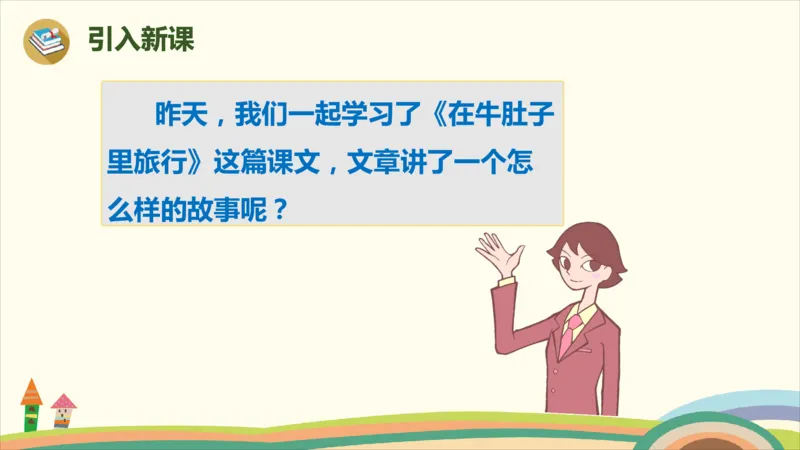 引入新课

昨天，我们一起学习了《在牛肚子里旅行》这篇课文，文章讲了一个怎么样的故事呢？